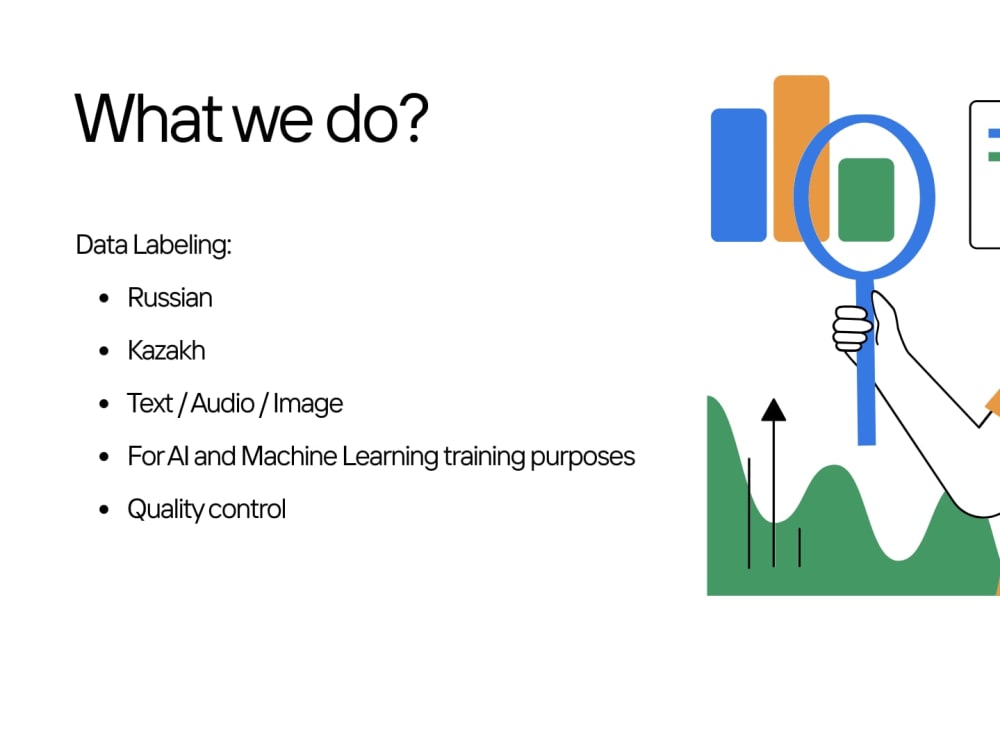 What we do?

Data Labeling:

• Russian
• Kazakh
• Text / Audio / Image
• For AI and Machine Learning training purposes
• Quality control